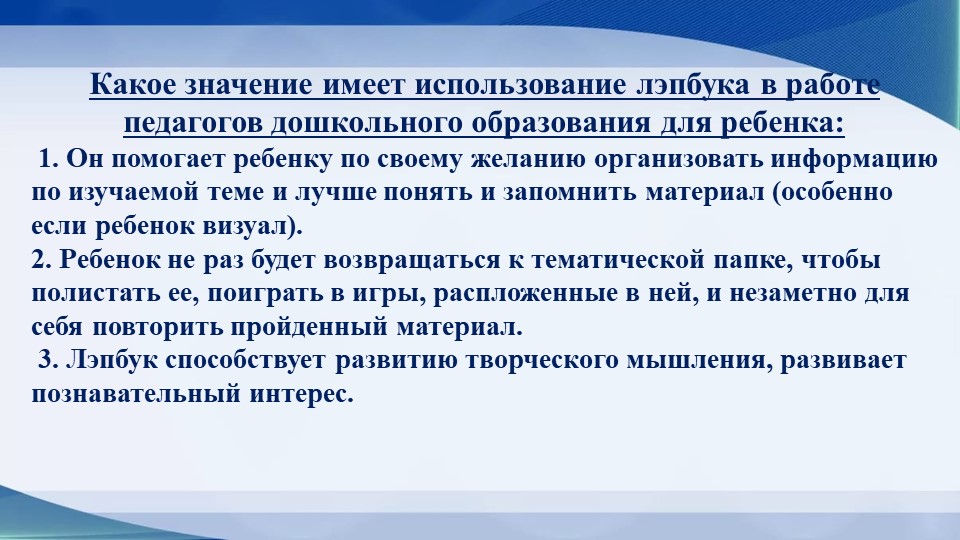 Какое значение имеет использование лэпбука в работе педагогов дошкольного образования для ребенка:

1. Он помогает ребенку по своему желанию организовать информацию по изучаемой теме и лучше понять и запомнить материал (особенно если ребенок визуал).

2. Ребенок не раз будет возвращаться к тематической папке, чтобы полистать ее, поиграть в игры, распложенные в ней, и незаметно для себя повторить пройденный материал.

3. Лэпбук способствует развитию творческого мышления, развивает познавательный интерес.